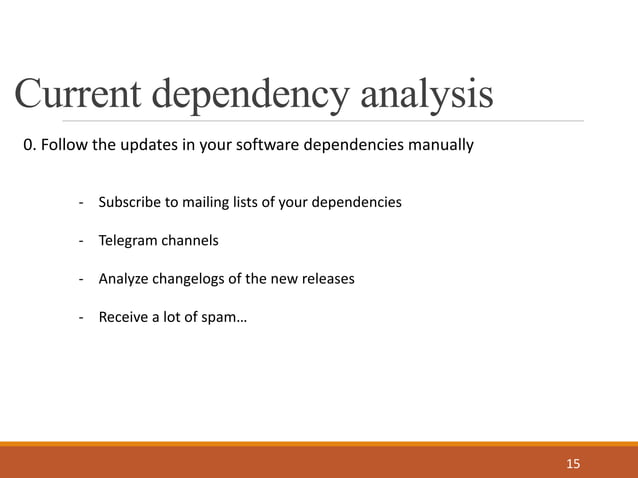 Current dependency analysis

0. Follow the updates in your software dependencies manually

- Subscribe to mailing lists of your dependencies

- Telegram channels

- Analyze changelogs of the new releases

- Receive a lot of spam…

15